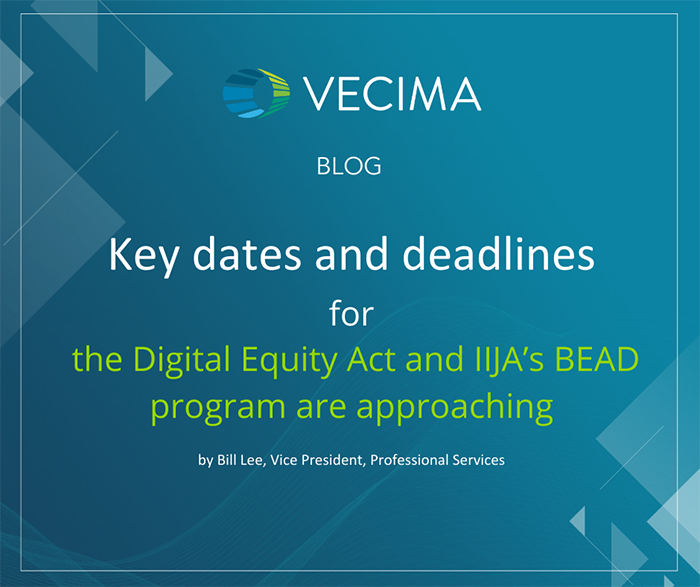 VECIMA

BLOG

Key dates and deadlines

for

the Digital Equity Act and IIJA's BEAD program are approaching

by Bill Lee, Vice President, Professional Services